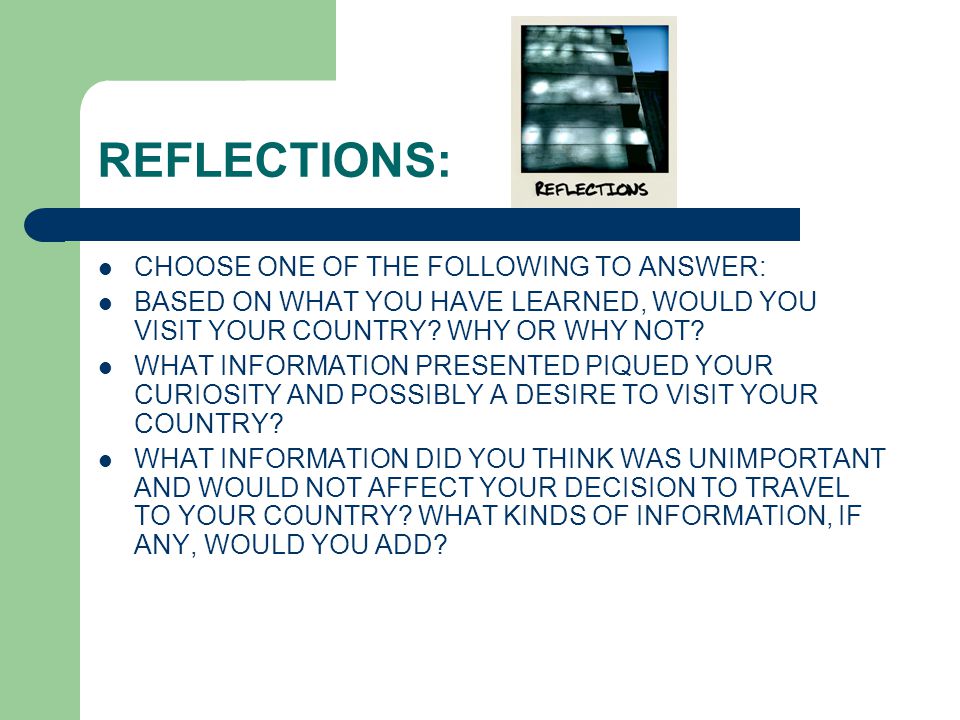 REFLECTIONS:

REFLECTIONS

- CHOOSE ONE OF THE FOLLOWING TO ANSWER:
- BASED ON WHAT YOU HAVE LEARNED, WOULD YOU VISIT YOUR COUNTRY? WHY OR WHY NOT?
- WHAT INFORMATION PRESENTED PIQUED YOUR CURIOSITY AND POSSIBLY A DESIRE TO VISIT YOUR COUNTRY?
- WHAT INFORMATION DID YOU THINK WAS UNIMPORTANT AND WOULD NOT AFFECT YOUR DECISION TO TRAVEL TO YOUR COUNTRY? WHAT KINDS OF INFORMATION, IF ANY, WOULD YOU ADD?